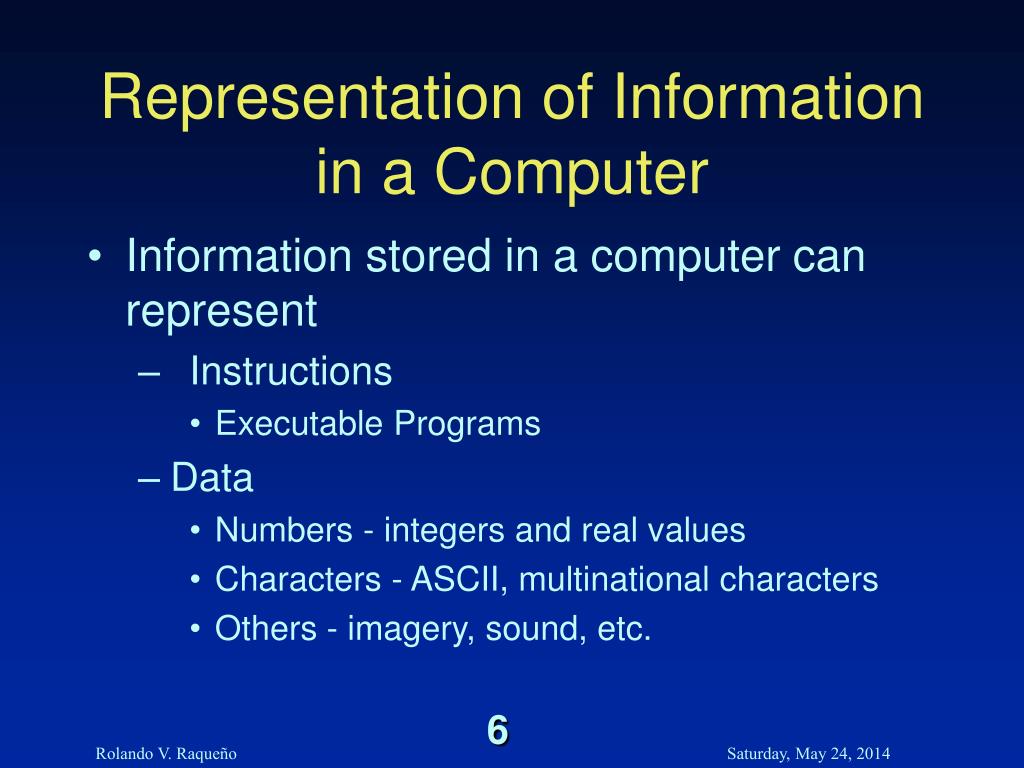 Representation of Information in a Computer

• Information stored in a computer can represent
– Instructions
• Executable Programs
– Data
• Numbers - integers and real values
• Characters - ASCII, multinational characters
• Others - imagery, sound, etc.

6

Rolando V. Raqueño

Saturday, May 24, 2014